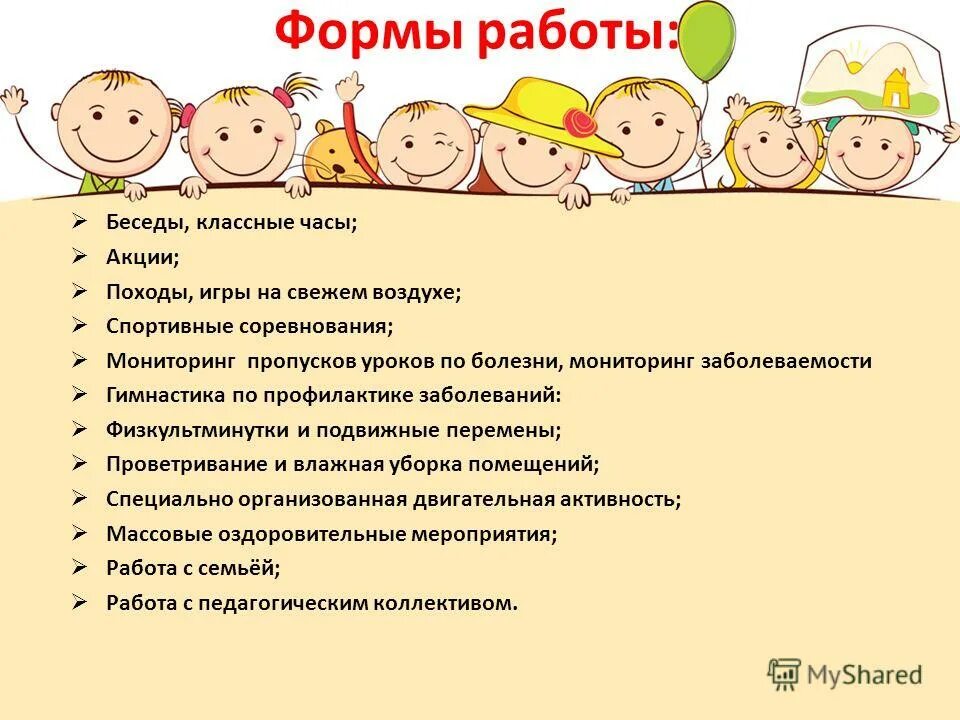 Формы работы:

➢ Беседы, классные часы;
➢ Акции;
➢ Походы, игры на свежем воздухе;
➢ Спортивные соревнования;
➢ Мониторинг пропусков уроков по болезни, мониторинг заболеваемости
➢ Гимнастика по профилактике заболеваний:
➢ Физкультминутки и подвижные перемены;
➢ Проветривание и влажная уборка помещений;
➢ Специально организованная двигательная активность;
➢ Массовые оздоровительные мероприятия;
➢ Работа с семьёй;
➢ Работа с педагогическим коллективом.

MyShared